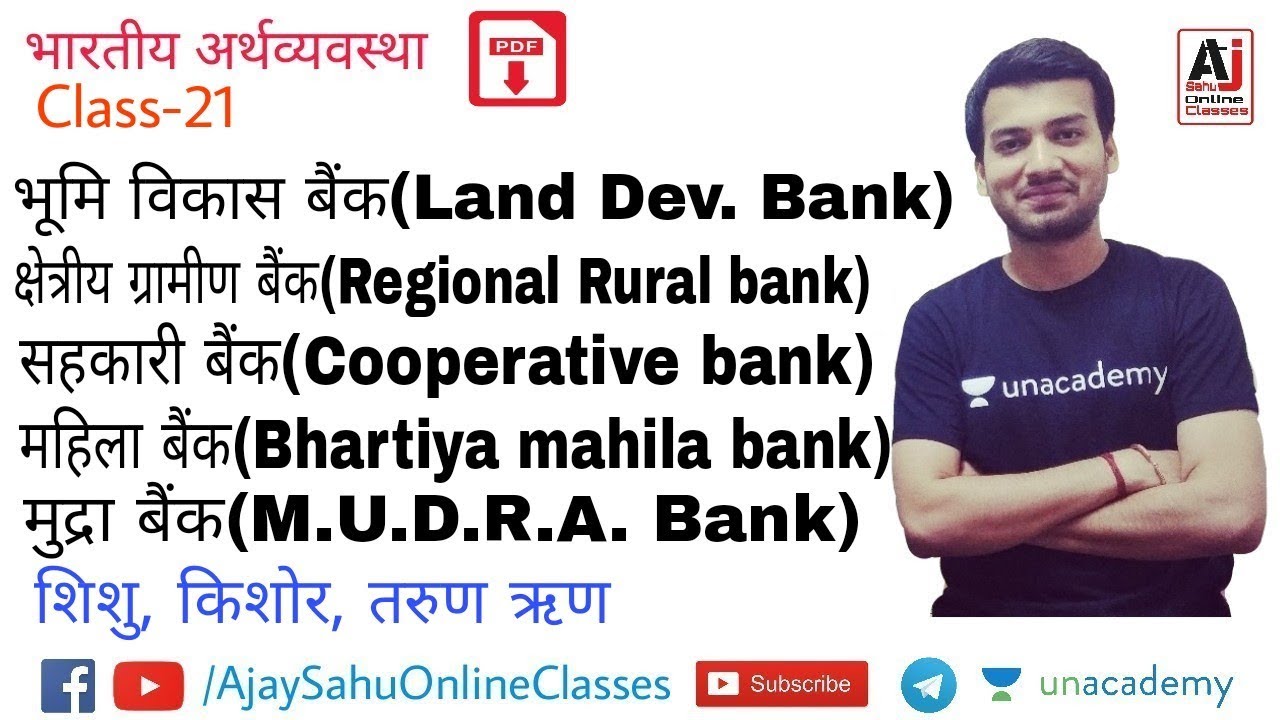 भारतीय अर्थव्यवस्था
Class-21

PDF

AJ Sahu Online Classes

भूमि विकास बैंक(Land Dev. Bank)
क्षेत्रीय ग्रामीण बैंक(Regional Rural bank)
सहकारी बैंक(Cooperative bank)
महिला बैंक(Bhartiya mahila bank)
मुद्रा बैंक(M.U.D.R.A. Bank)
शिशु, किशोर, तरुण ऋण

unacademy

/AjaySahuOnlineClasses Subscribe unacademy